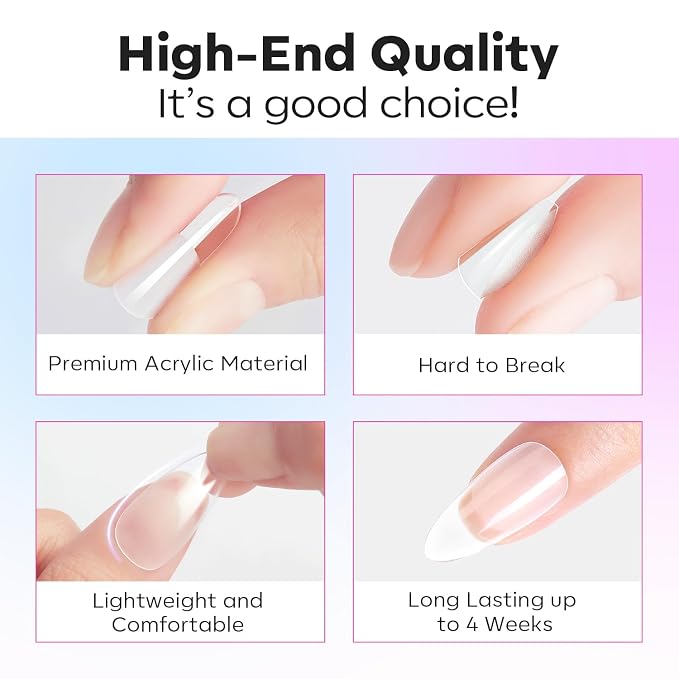 High-End Quality
It's a good choice!

Premium Acrylic Material

Hard to Break

Lightweight and Comfortable

Long Lasting up to 4 Weeks